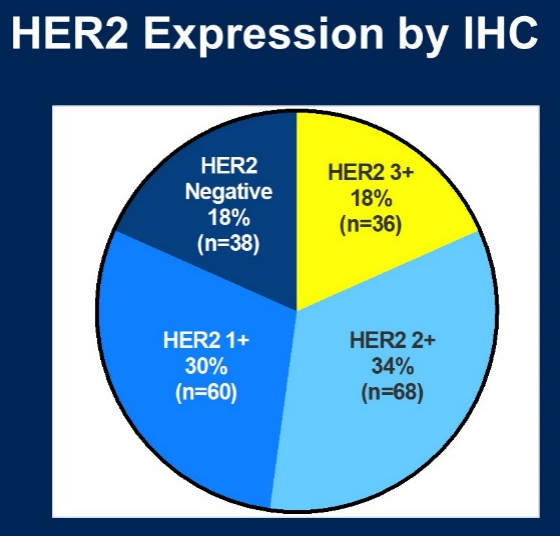 HER2 Expression by IHC

HER2
Negative
18%
(n=38)

HER2 3+
18%
(n=36)

HER2 1+
30%
(n=60)

HER2 2+
34%
(n=68)